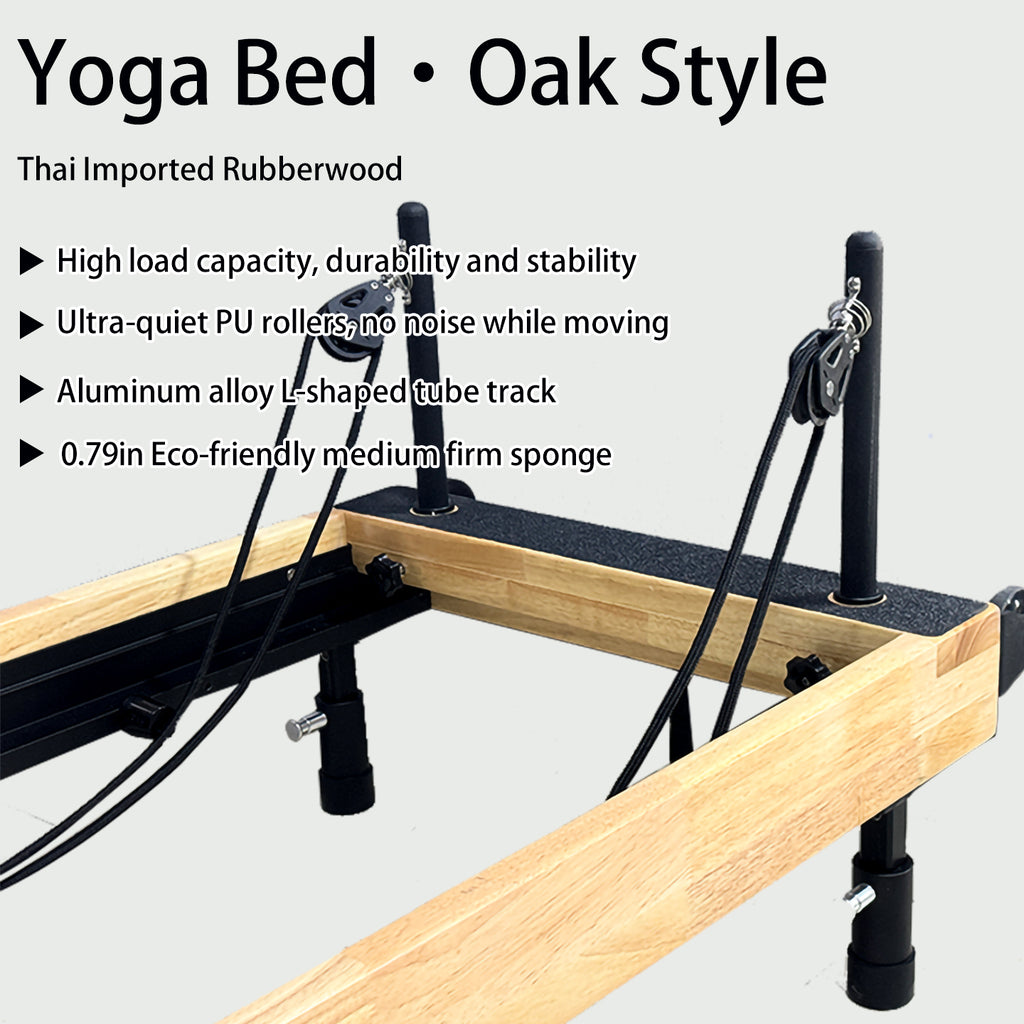 Yoga Bed・Oak Style

Thai Imported Rubberwood

▶ High load capacity, durability and stability

▶ Ultra-quiet PU rollers, no noise while moving

▶ Aluminum alloy L-shaped tube track

▶ 0.79in Eco-friendly medium firm sponge